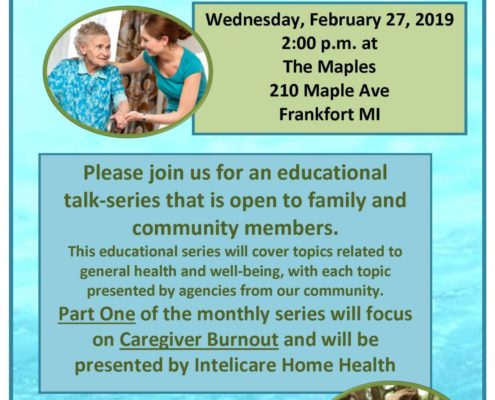 Wednesday, February 27, 2019
2:00 p.m. at
The Maples
210 Maple Ave
Frankfort MI

Please join us for an educational talk-series that is open to family and community members.

This educational series will cover topics related to general health and well-being, with each topic presented by agencies from our community.

Part One of the monthly series will focus on Caregiver Burnout and will be presented by Intelicare Home Health